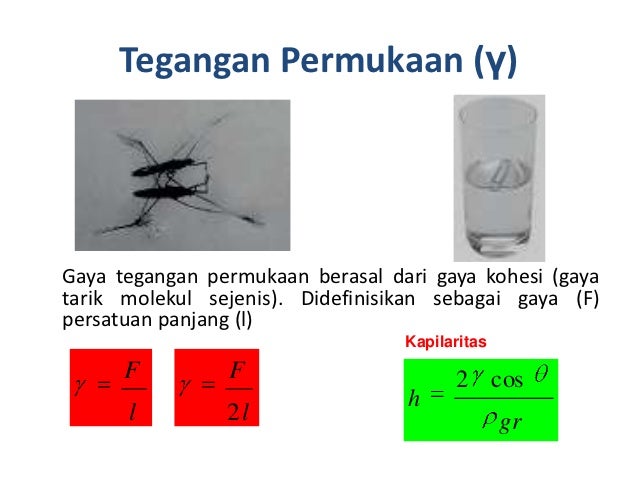 Tegangan Permukaan (γ)

Gaya tegangan permukaan berasal dari gaya kohesi (gaya tarik molekul sejenis). Didefinisikan sebagai gaya (F) persatuan panjang (l)

$\gamma = \frac{F}{l}$

$\gamma = \frac{F}{2l}$

Kapilaritas

$h = \frac{2\gamma \cos \theta}{\rho g r}$